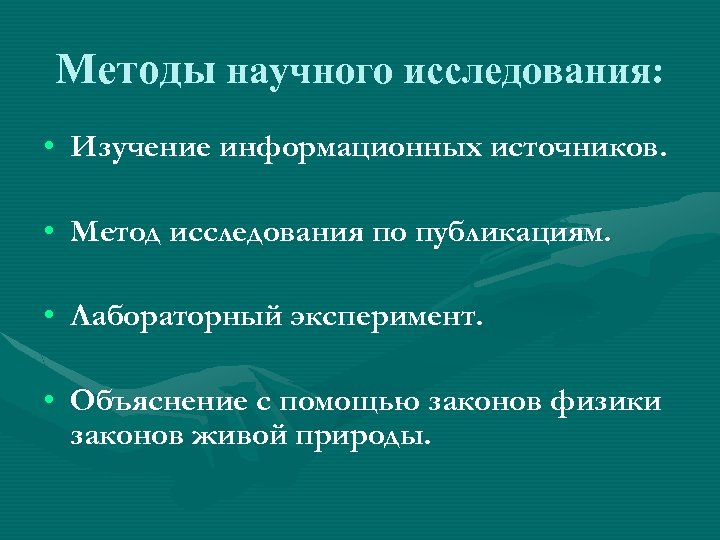 Методы научного исследования:

• Изучение информационных источников.

• Метод исследования по публикациям.

• Лабораторный эксперимент.

• Объяснение с помощью законов физики законов живой природы.